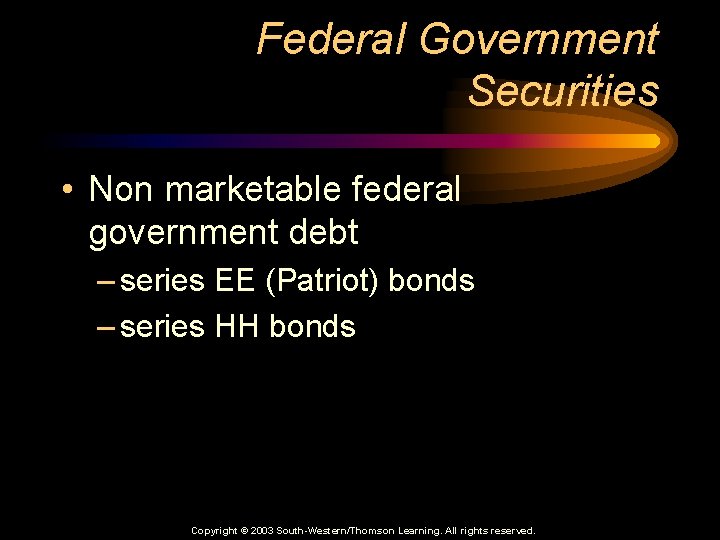 Federal Government Securities

• Non marketable federal government debt
– series EE (Patriot) bonds
– series HH bonds

Copyright © 2003 South-Western/Thomson Learning. All rights reserved.